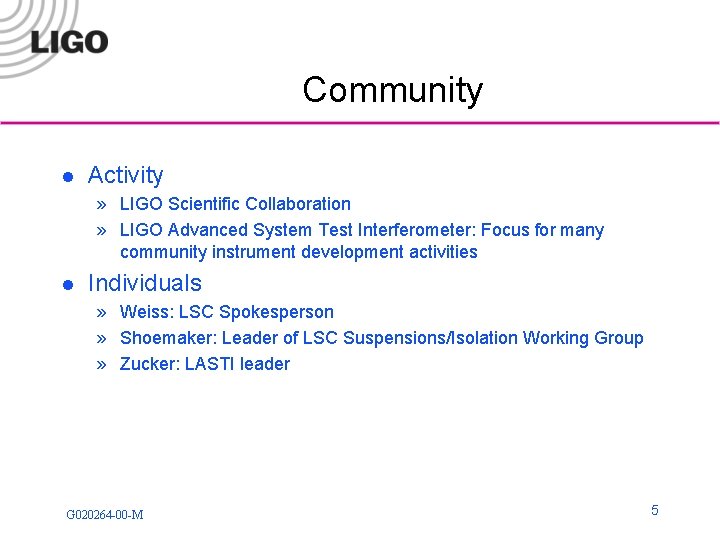 LIGO

Community

● Activity
» LIGO Scientific Collaboration
» LIGO Advanced System Test Interferometer: Focus for many community instrument development activities

● Individuals
» Weiss: LSC Spokesperson
» Shoemaker: Leader of LSC Suspensions/Isolation Working Group
» Zucker: LASTI leader

G020264-00-M

5